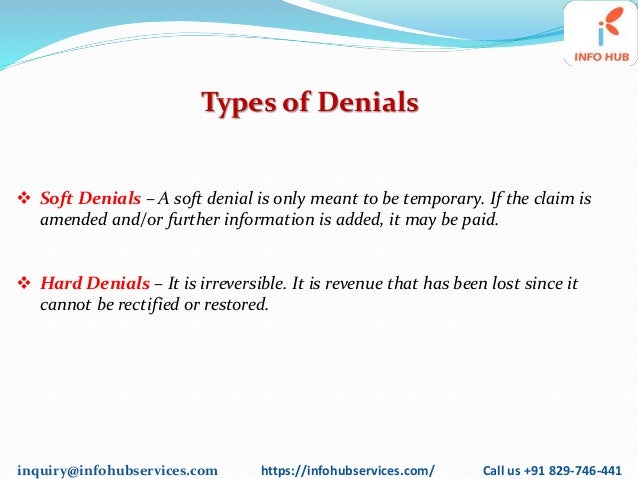 INFO HUB

Types of Denials

❖ Soft Denials – A soft denial is only meant to be temporary. If the claim is amended and/or further information is added, it may be paid.

❖ Hard Denials – It is irreversible. It is revenue that has been lost since it cannot be rectified or restored.

inquiry@infohubservices.com https://infohubservices.com/ Call us +91 829-746-441